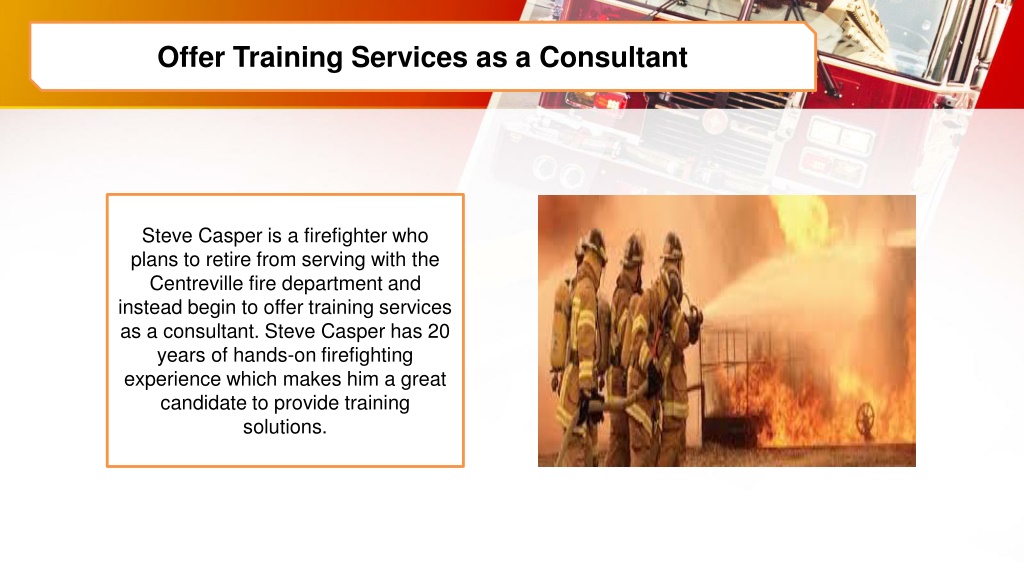 Offer Training Services as a Consultant

Steve Casper is a firefighter who plans to retire from serving with the Centreville fire department and instead begin to offer training services as a consultant. Steve Casper has 20 years of hands-on firefighting experience which makes him a great candidate to provide training solutions.